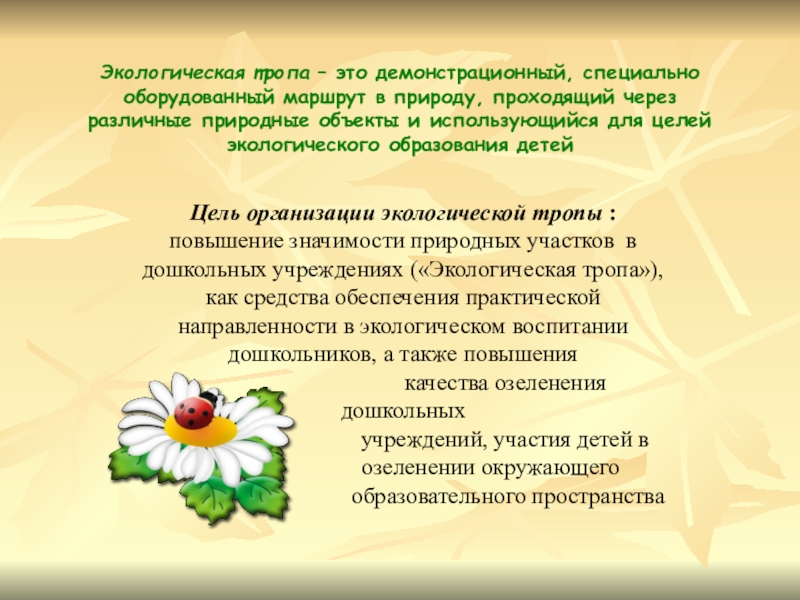 Экологическая тропа – это демонстрационный, специально оборудованный маршрут в природу, проходящий через различные природные объекты и использующийся для целей экологического образования детей

Цель организации экологической тропы : повышение значимости природных участков в дошкольных учреждениях («Экологическая тропа»), как средства обеспечения практической направленности в экологическом воспитании дошкольников, а также повышения качества озеленения дошкольных учреждений, участия детей в озеленении окружающего образовательного пространства